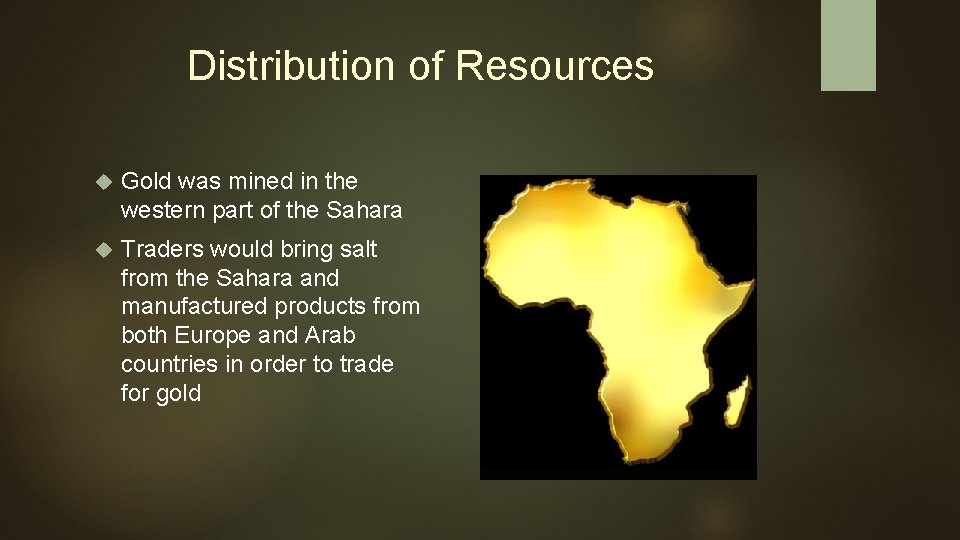 Distribution of Resources

Gold was mined in the western part of the Sahara

Traders would bring salt from the Sahara and manufactured products from both Europe and Arab countries in order to trade for gold